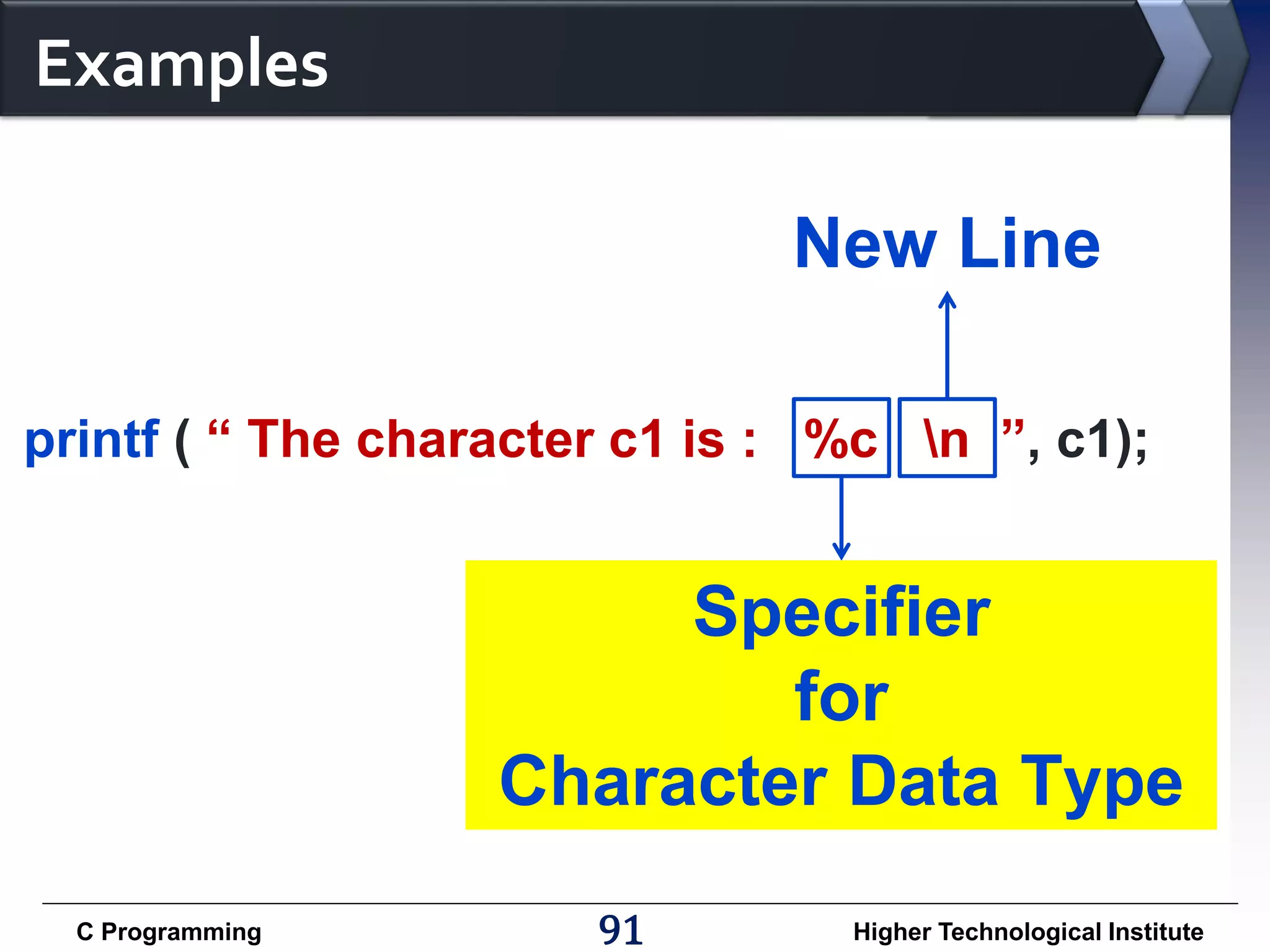 Examples

New Line

printf ( “ The character c1 is : %c \n ”, c1);

Specifier
for
Character Data Type

C Programming 91 Higher Technological Institute